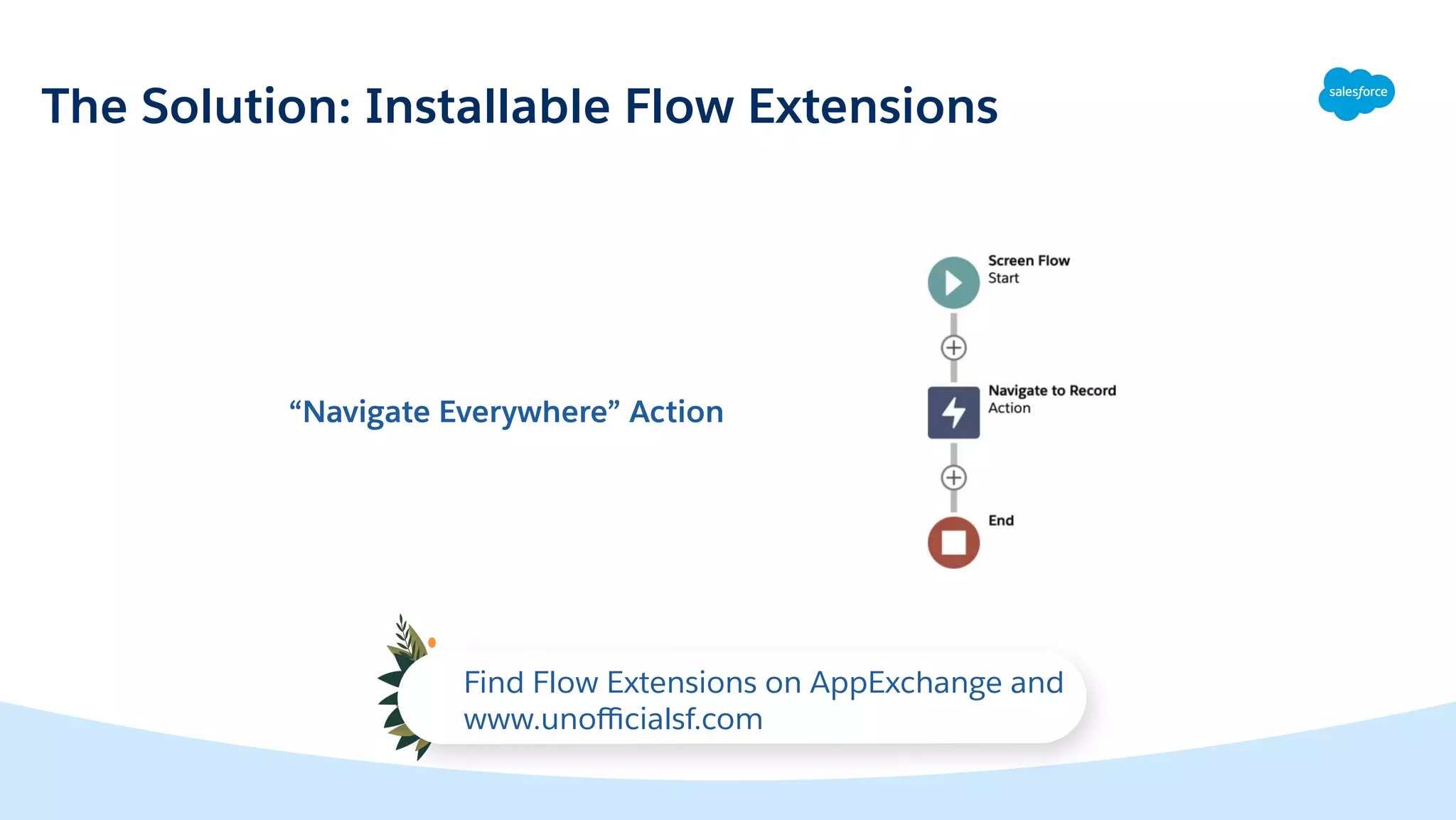 The Solution: Installable Flow Extensions

salesforce

“Navigate Everywhere” Action

Screen Flow
Start

Navigate to Record
Action

End

Find Flow Extensions on AppExchange and www.unofficialsf.com